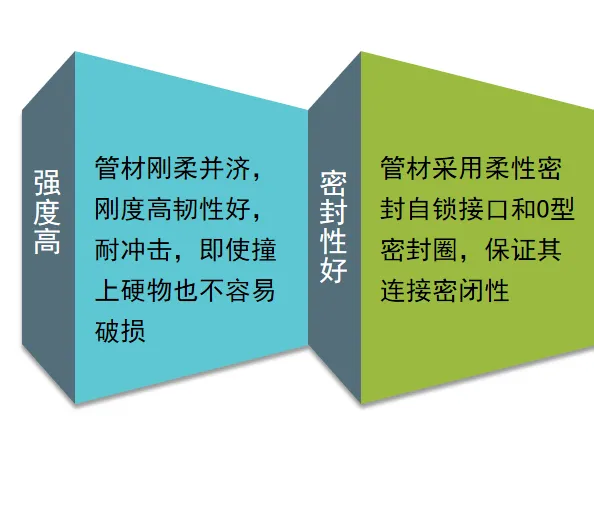 强度高

管材刚柔并济，刚度高韧性好，耐冲击，即使撞上硬物也不容易破损

密封性好

管材采用柔性密封自锁接口和0型密封圈，保证其连接密闭性